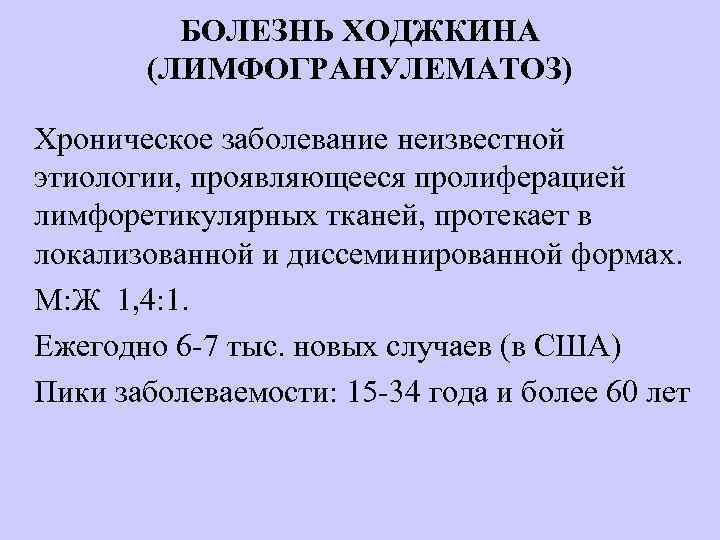 БОЛЕЗНЬ ХОДЖКИНА (ЛИМФОГРАНУЛЕМАТОЗ)

Хроническое заболевание неизвестной этиологии, проявляющееся пролиферацией лимфоретикулярных тканей, протекает в локализованной и диссеминированной формах.

М:Ж 1,4:1.

Ежегодно 6-7 тыс. новых случаев (в США)

Пики заболеваемости: 15-34 года и более 60 лет